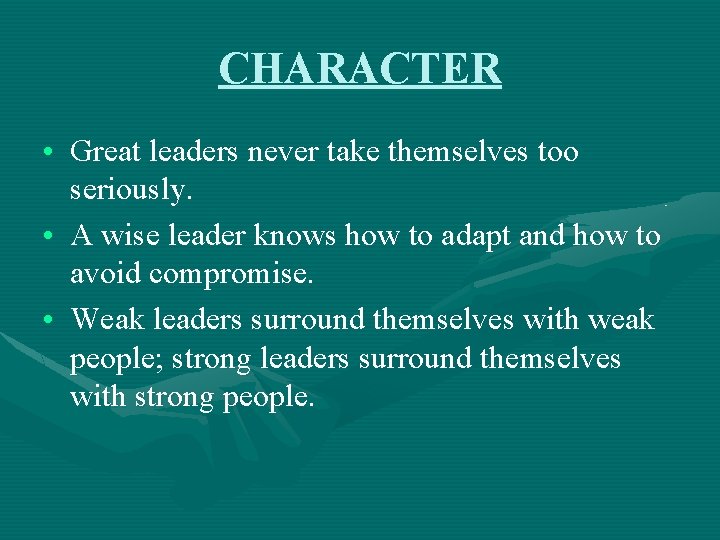 CHARACTER

• Great leaders never take themselves too seriously.

• A wise leader knows how to adapt and how to avoid compromise.

• Weak leaders surround themselves with weak people; strong leaders surround themselves with strong people.